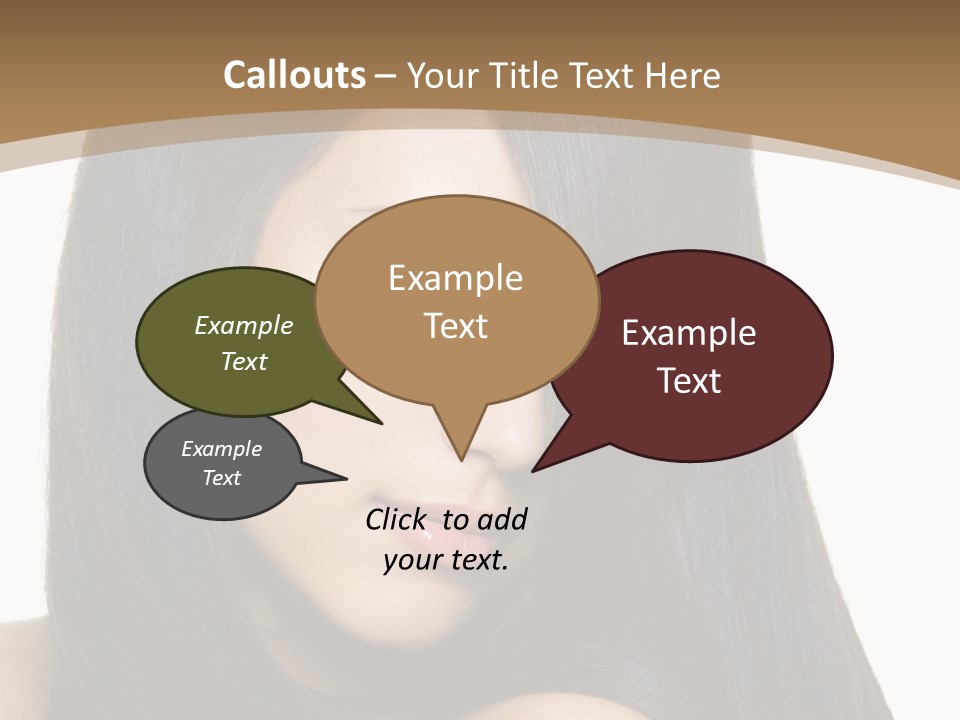 Callouts – Your Title Text Here

Example Text

Example Text

Example Text

Example Text

Click to add your text.